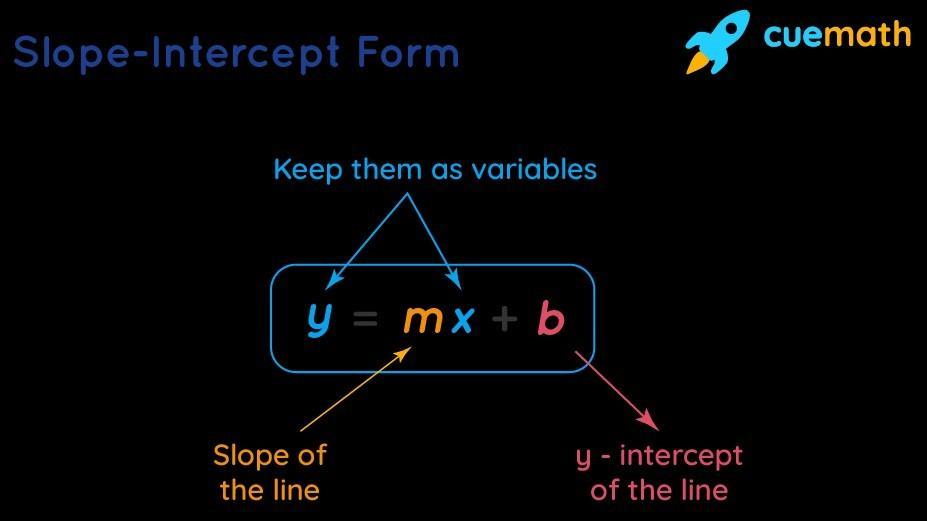 Slope-Intercept Form

cuemath

Keep them as variables

$y = mx + b$

Slope of the line

y - intercept of the line